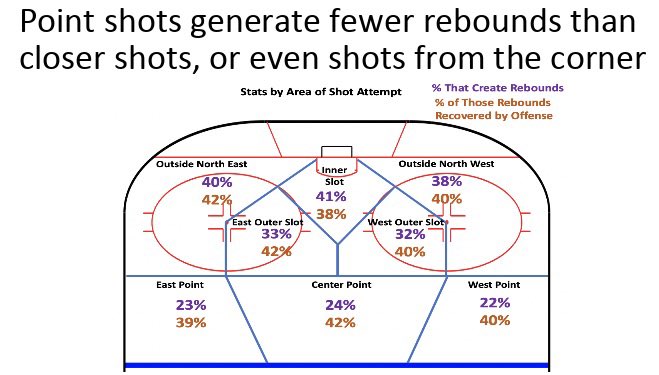 Point shots generate fewer rebounds than closer shots, or even shots from the corner

Stats by Area of Shot Attempt

% That Create Rebounds
% of Those Rebounds Recovered by Offense

Outside North East
40%
42%

Inner Slot
41%
38%

Outside North West
38%
40%

East Outer Slot
33%
42%

West Outer Slot
32%
40%

East Point
23%
39%

Center Point
24%
42%

West Point
22%
40%